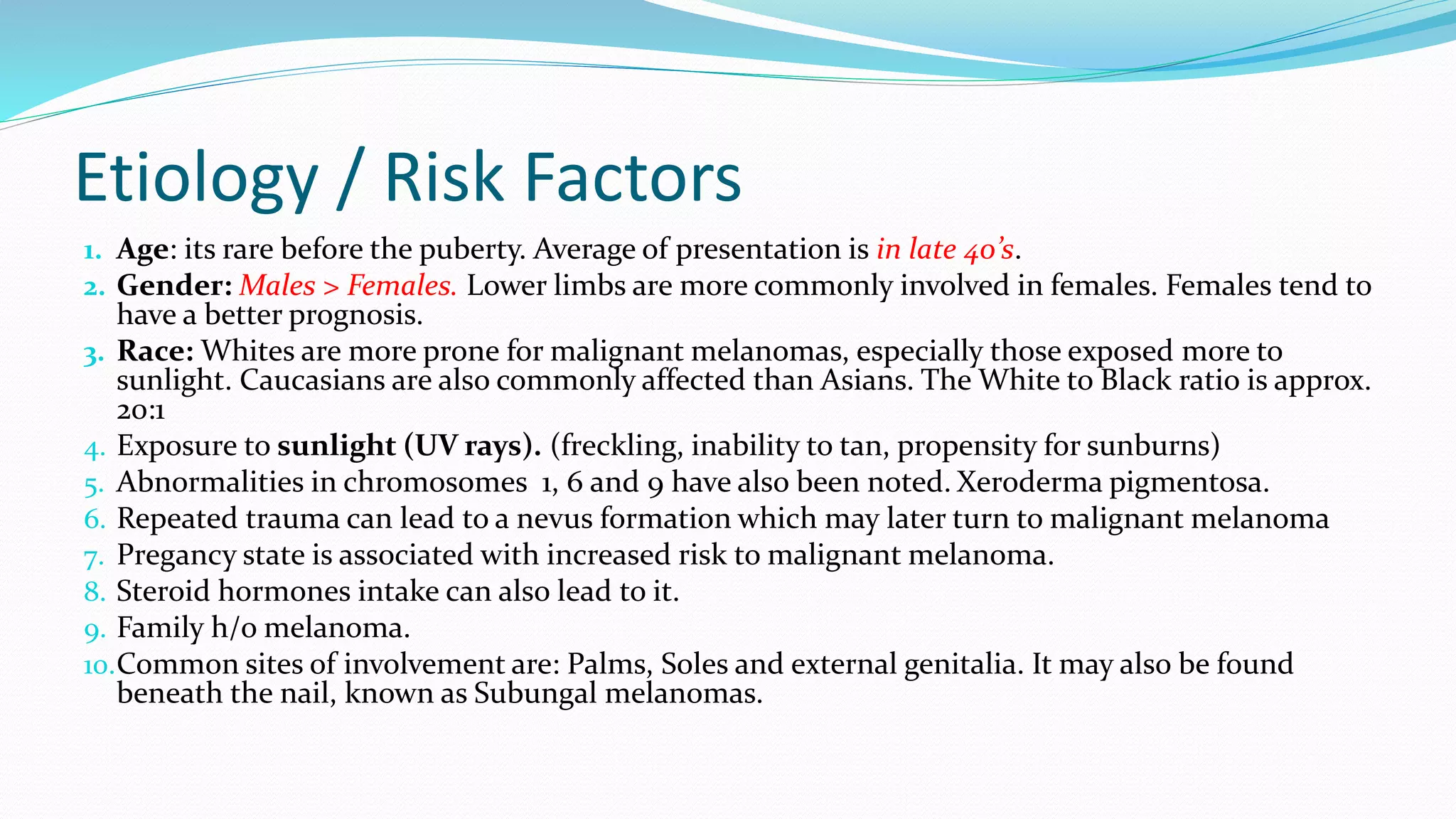 Etiology / Risk Factors

1. Age: its rare before the puberty. Average of presentation is in late 40's.
2. Gender: Males > Females. Lower limbs are more commonly involved in females. Females tend to have a better prognosis.
3. Race: Whites are more prone for malignant melanomas, especially those exposed more to sunlight. Caucasians are also commonly affected than Asians. The White to Black ratio is approx. 20:1
4. Exposure to sunlight (UV rays). (freckling, inability to tan, propensity for sunburns)
5. Abnormalities in chromosomes 1, 6 and 9 have also been noted. Xeroderma pigmentosa.
6. Repeated trauma can lead to a nevus formation which may later turn to malignant melanoma
7. Pregancy state is associated with increased risk to malignant melanoma.
8. Steroid hormones intake can also lead to it.
9. Family h/o melanoma.
10. Common sites of involvement are: Palms, Soles and external genitalia. It may also be found beneath the nail, known as Subungal melanomas.